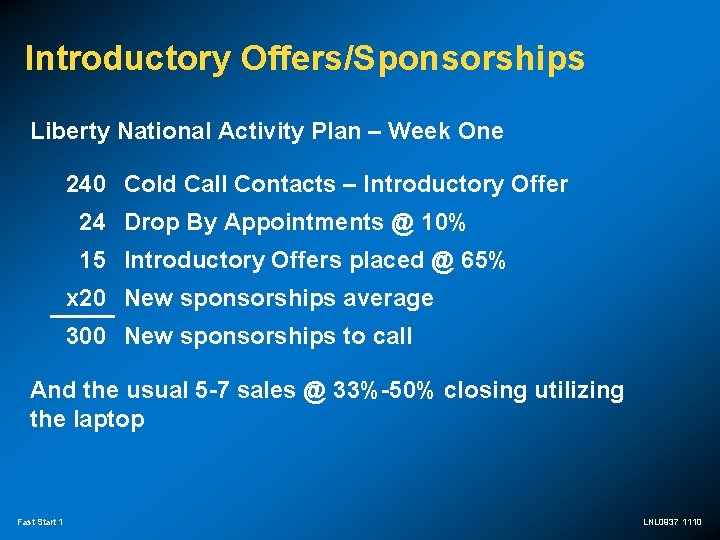 Introductory Offers/Sponsorships

Liberty National Activity Plan – Week One

240 Cold Call Contacts – Introductory Offer
24 Drop By Appointments @ 10%
15 Introductory Offers placed @ 65%
x20 New sponsorships average
300 New sponsorships to call

And the usual 5-7 sales @ 33%-50% closing utilizing the laptop

Fast Start 1

LNL0937 1110